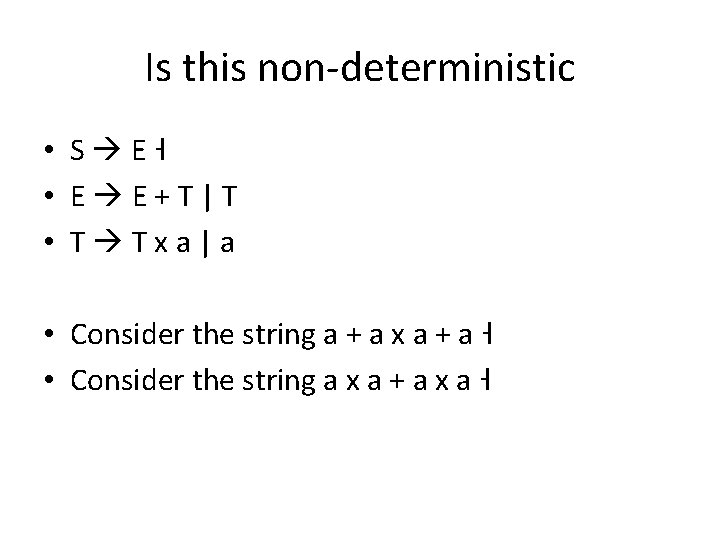 Is this non-deterministic

• S → E ⊣
• E → E + T | T
• T → T x a | a

• Consider the string a + a x a + a ⊣
• Consider the string a x a + a x a ⊣